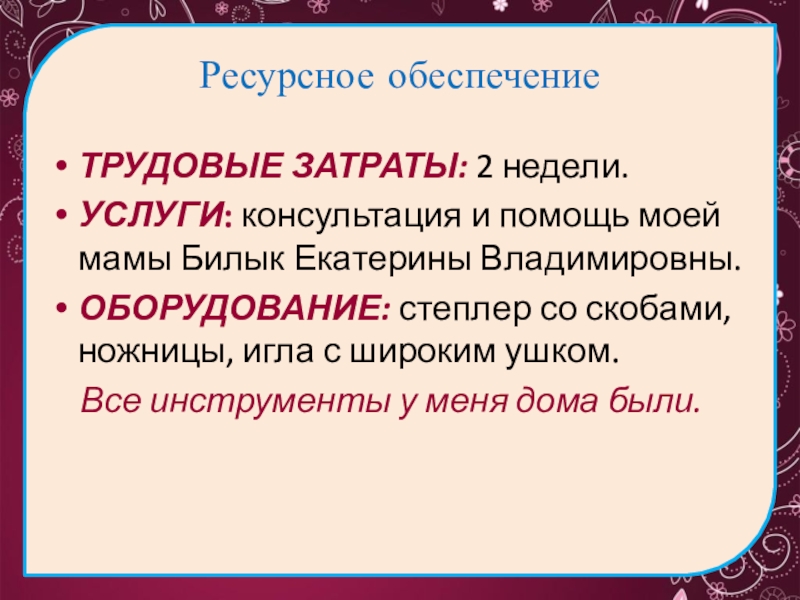 Ресурсное обеспечение

• ТРУДОВЫЕ ЗАТРАТЫ: 2 недели.
• УСЛУГИ: консультация и помощь моей мамы Билык Екатерины Владимировны.
• ОБОРУДОВАНИЕ: степлер со скобами, ножницы, игла с широким ушком.

Все инструменты у меня дома были.